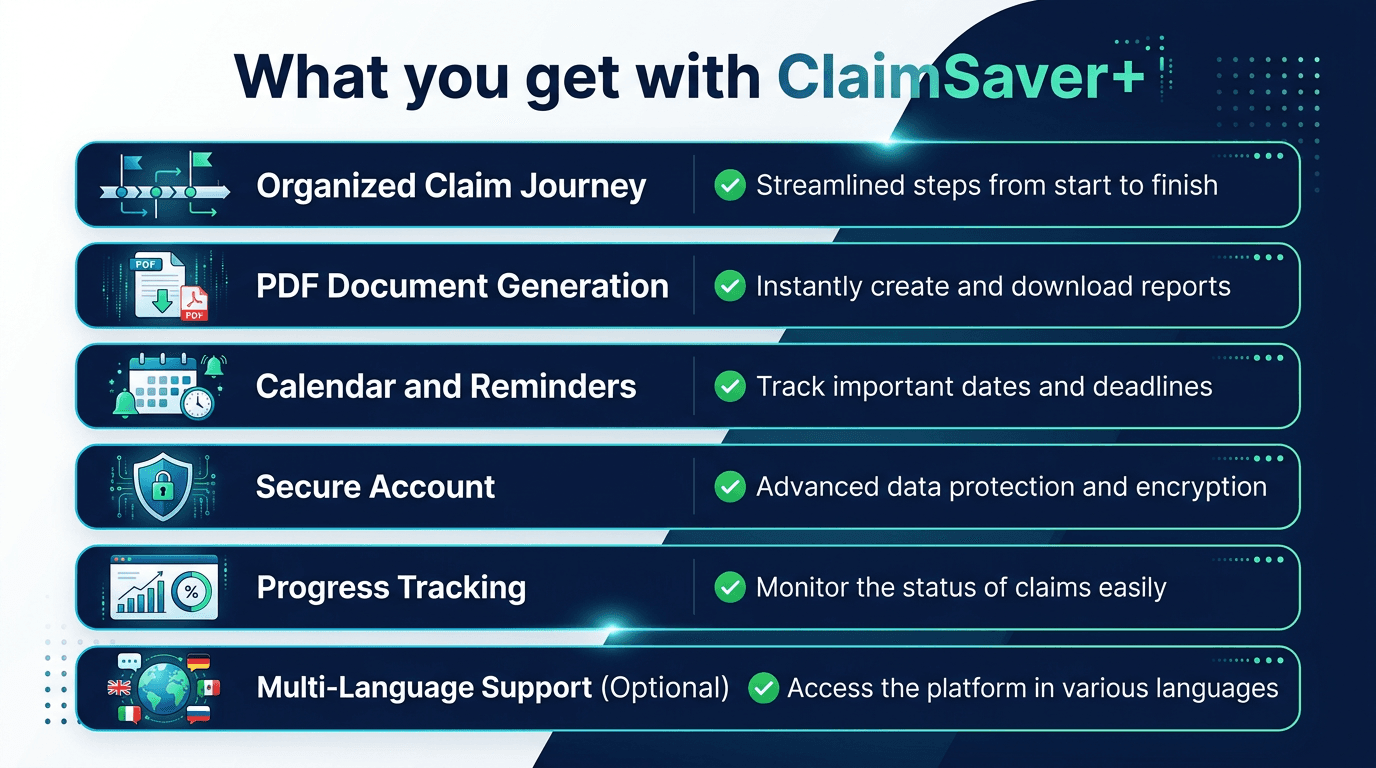 What you get with ClaimSaver+

Organized Claim Journey
Streamlined steps from start to finish

PDF
PDF
PDF Document Generation
Instantly create and download reports

Calendar and Reminders
Track important dates and deadlines

Secure Account
Advanced data protection and encryption

%
Progress Tracking
Monitor the status of claims easily

Multi-Language Support (Optional)
Access the platform in various languages